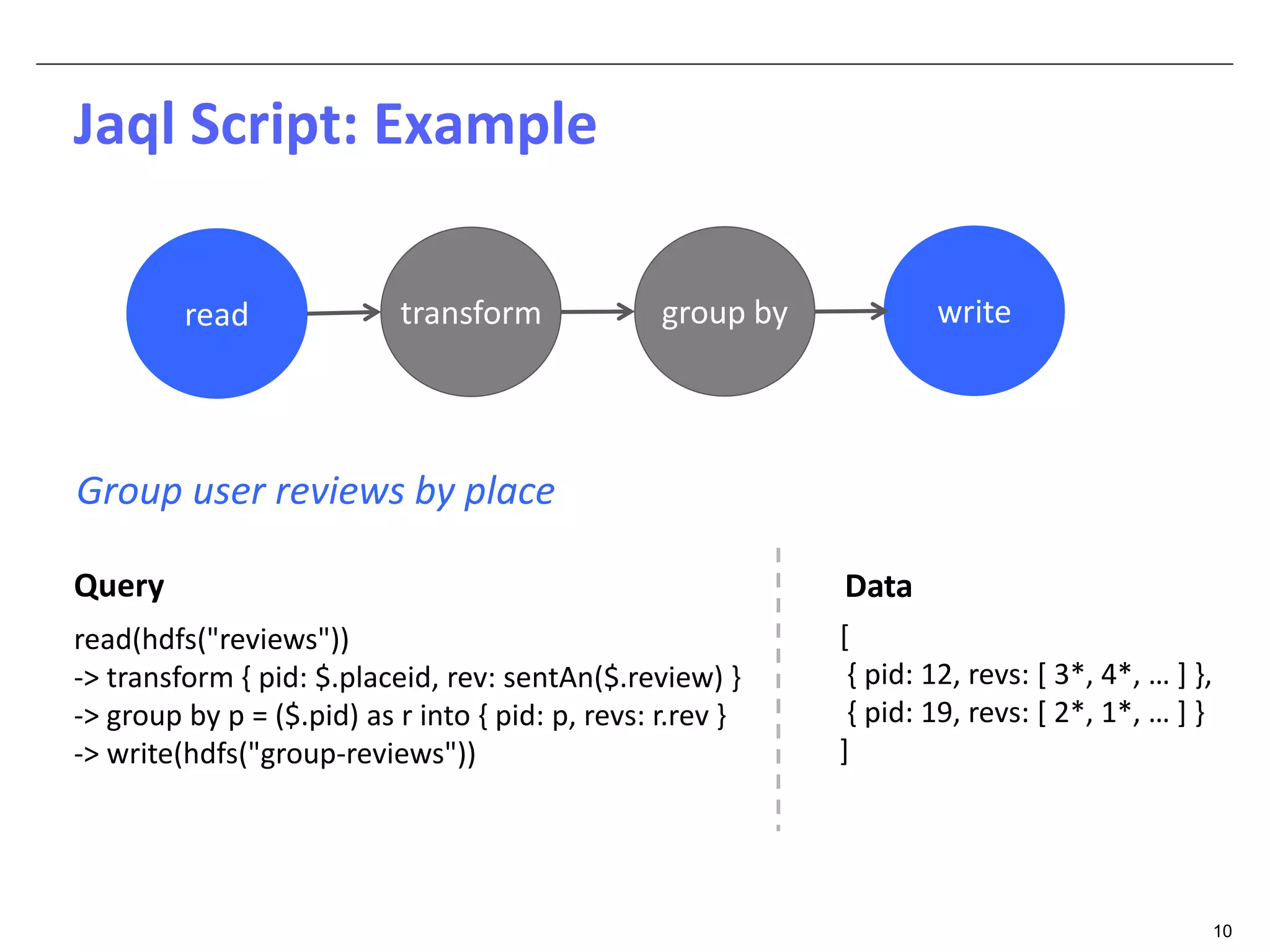 Jaql Script: Example

read

transform

group by

write

Group user reviews by place

Query

read(hdfs("reviews"))
-> transform { pid: $.placeid, rev: sentAn($.review) }
-> group by p = ($.pid) as r into { pid: p, revs: r.rev }
-> write(hdfs("group-reviews"))

Data

[
{ pid: 12, revs: [ 3*, 4*, … ] },
{ pid: 19, revs: [ 2*, 1*, … ] }
]

10